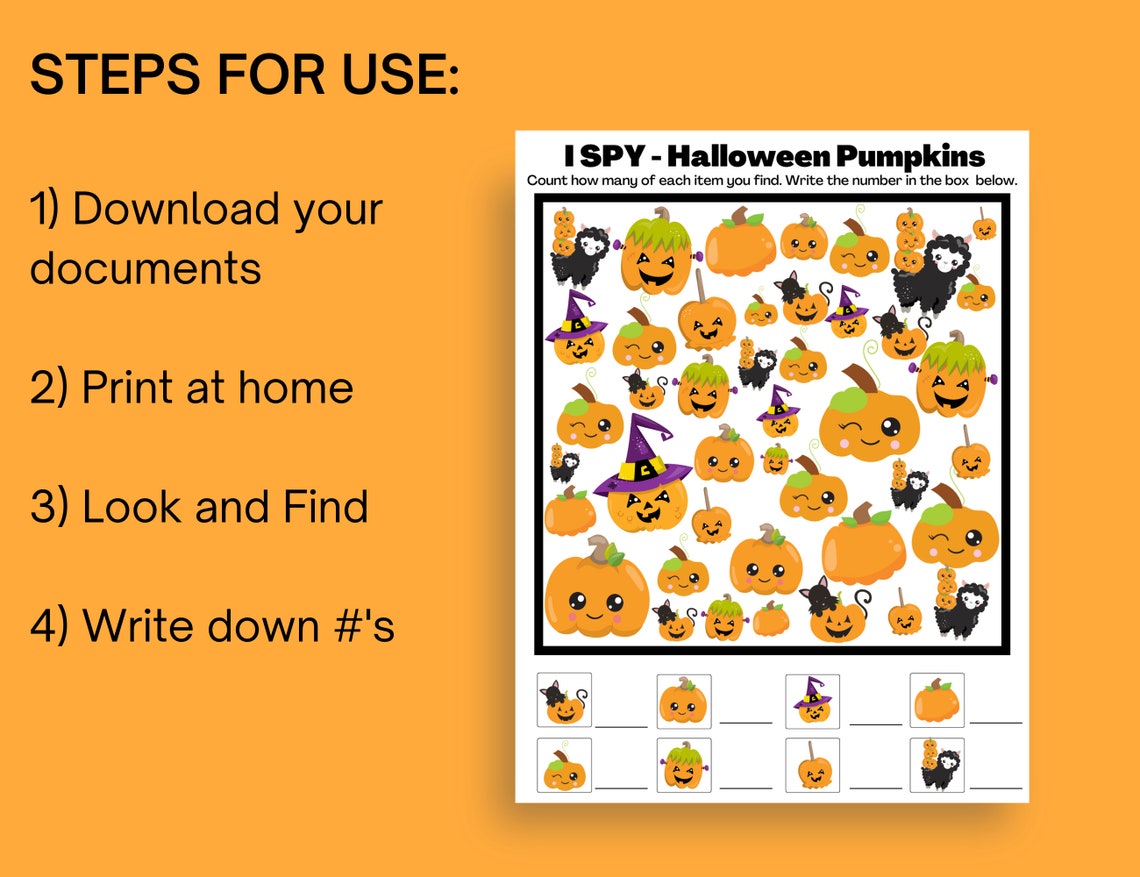 STEPS FOR USE:

1) Download your documents

2) Print at home

3) Look and Find

4) Write down #'s

I SPY - Halloween Pumpkins

Count how many of each item you find. Write the number in the box below.